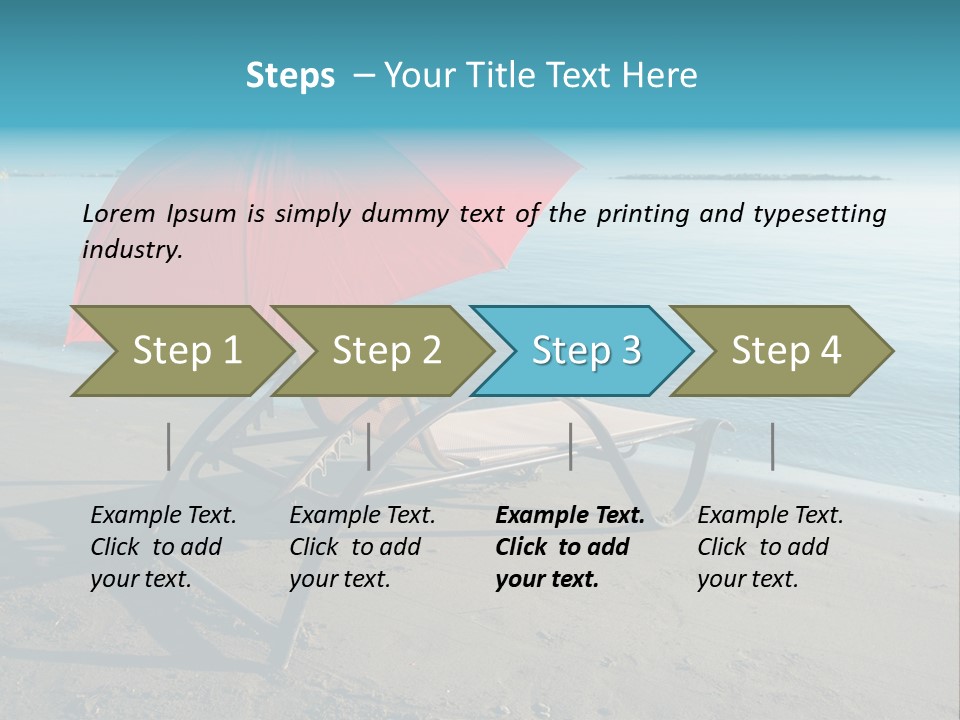 Steps – Your Title Text Here

Lorem Ipsum is simply dummy text of the printing and typesetting industry.

Step 1

Step 2

Step 3

Step 4

Example Text. Click to add your text.

Example Text. Click to add your text.

Example Text. Click to add your text.

Example Text. Click to add your text.